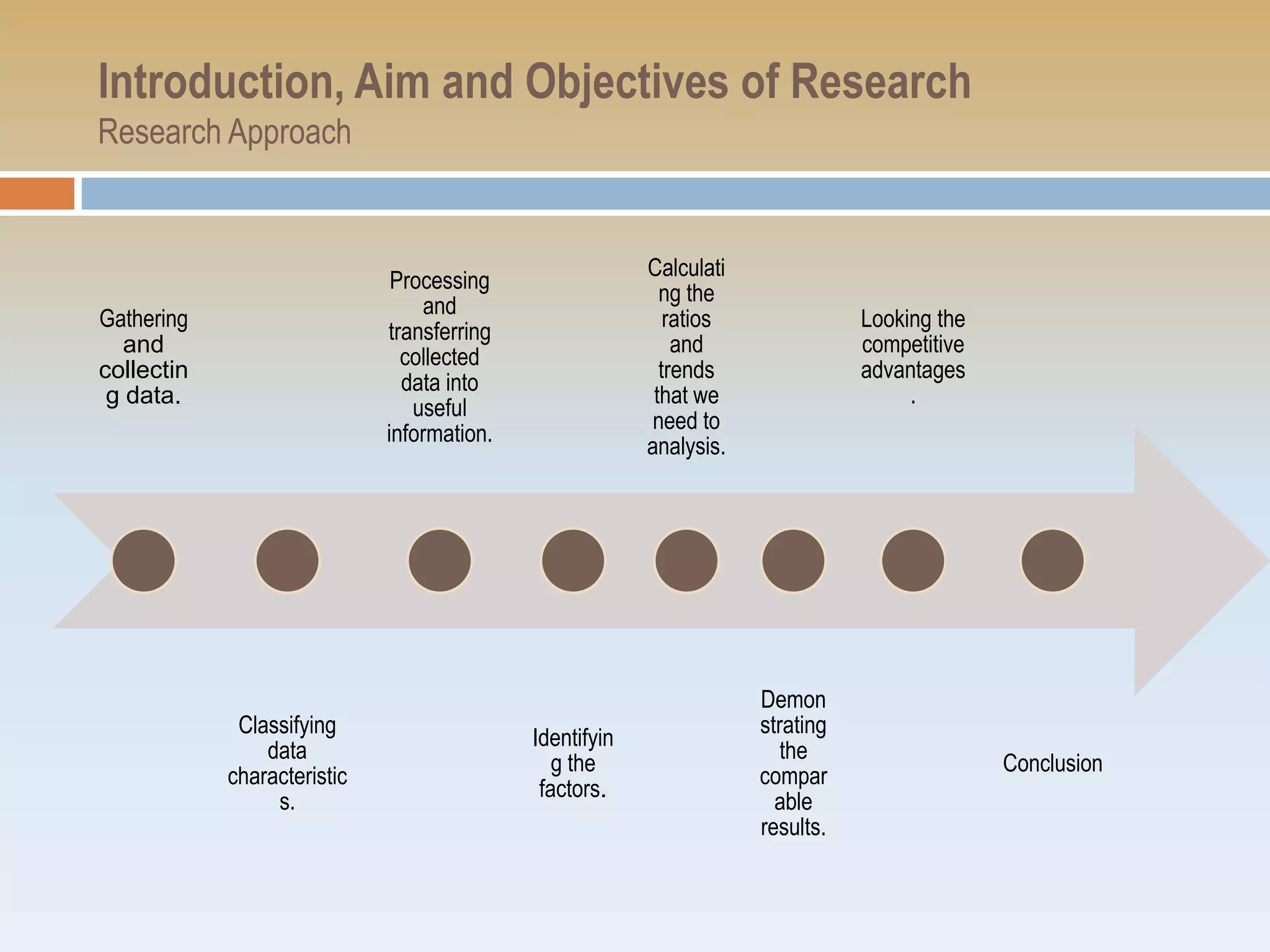 Introduction, Aim and Objectives of Research
Research Approach

Gathering and collecting data.

Classifying data characteristics.

Processing and transferring collected data into useful information.

Identifying the factors.

Calculating the ratios and trends that we need to analysis.

Demonstrating the comparable results.

Looking the competitive advantages.

Conclusion